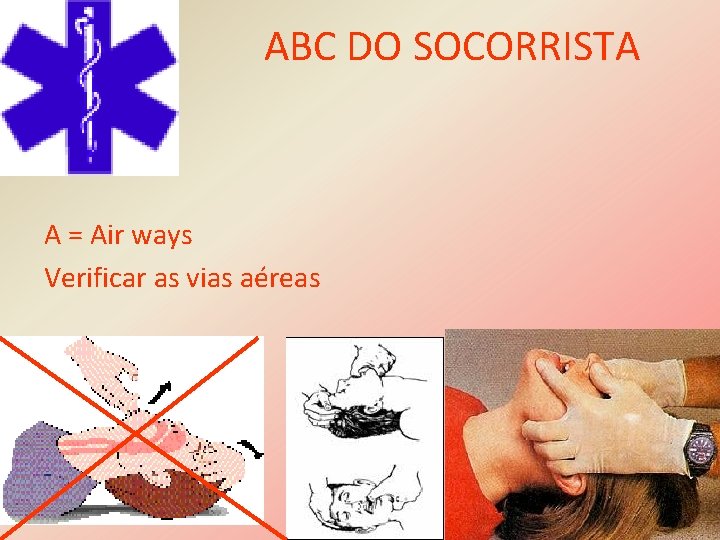 ABC DO SOCORRISTA

A = Air ways
Verificar as vias aéreas